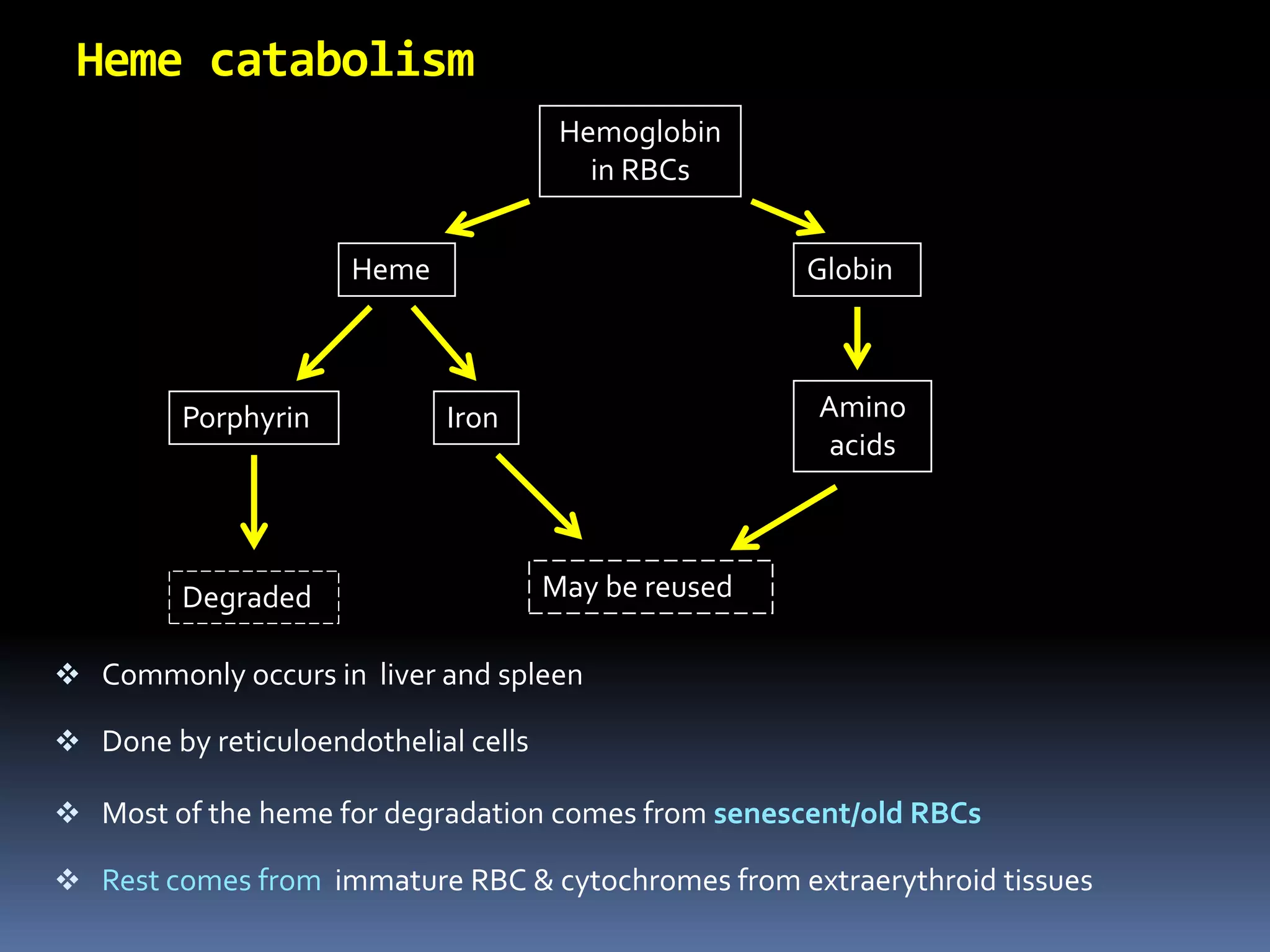 Heme catabolism

Hemoglobin in RBCs

Heme

Globin

Porphyrin

Iron

Amino acids

Degraded

May be reused

❖ Commonly occurs in liver and spleen

❖ Done by reticuloendothelial cells

❖ Most of the heme for degradation comes from senescent/old RBCs

❖ Rest comes from immature RBC & cytochromes from extraerythroid tissues